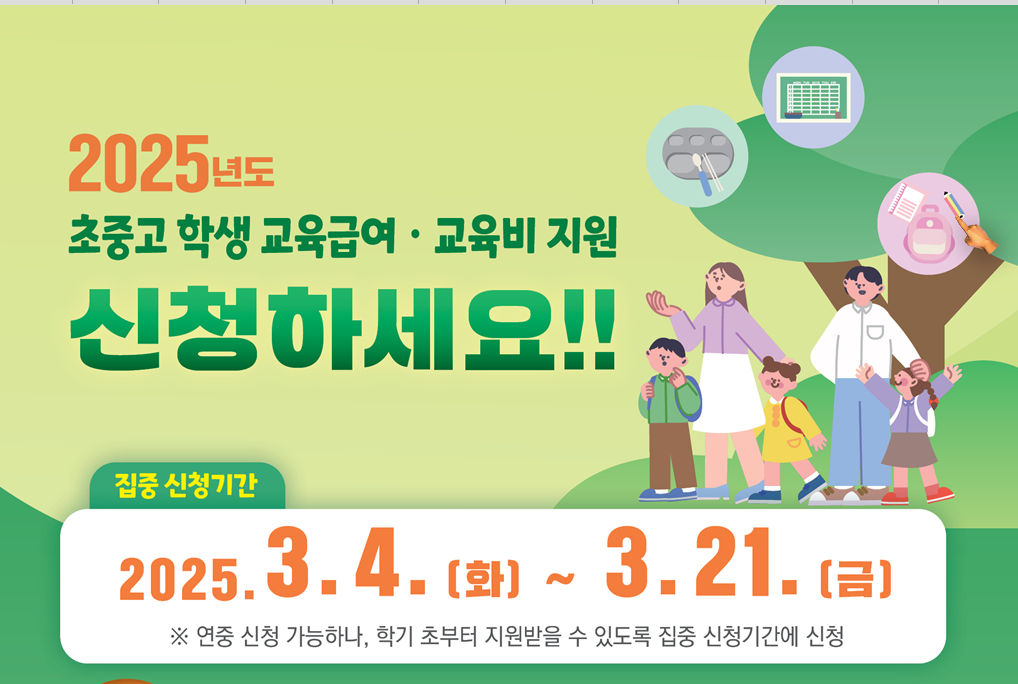 2025년도

초중고 학생 교육급여 · 교육비 지원

신청하세요!!

집중 신청기간

2025. 3. 4. (화) ~ 3. 21. (금)

※ 연중 신청 가능하나, 학기 초부터 지원받을 수 있도록 집중 신청기간에 신청